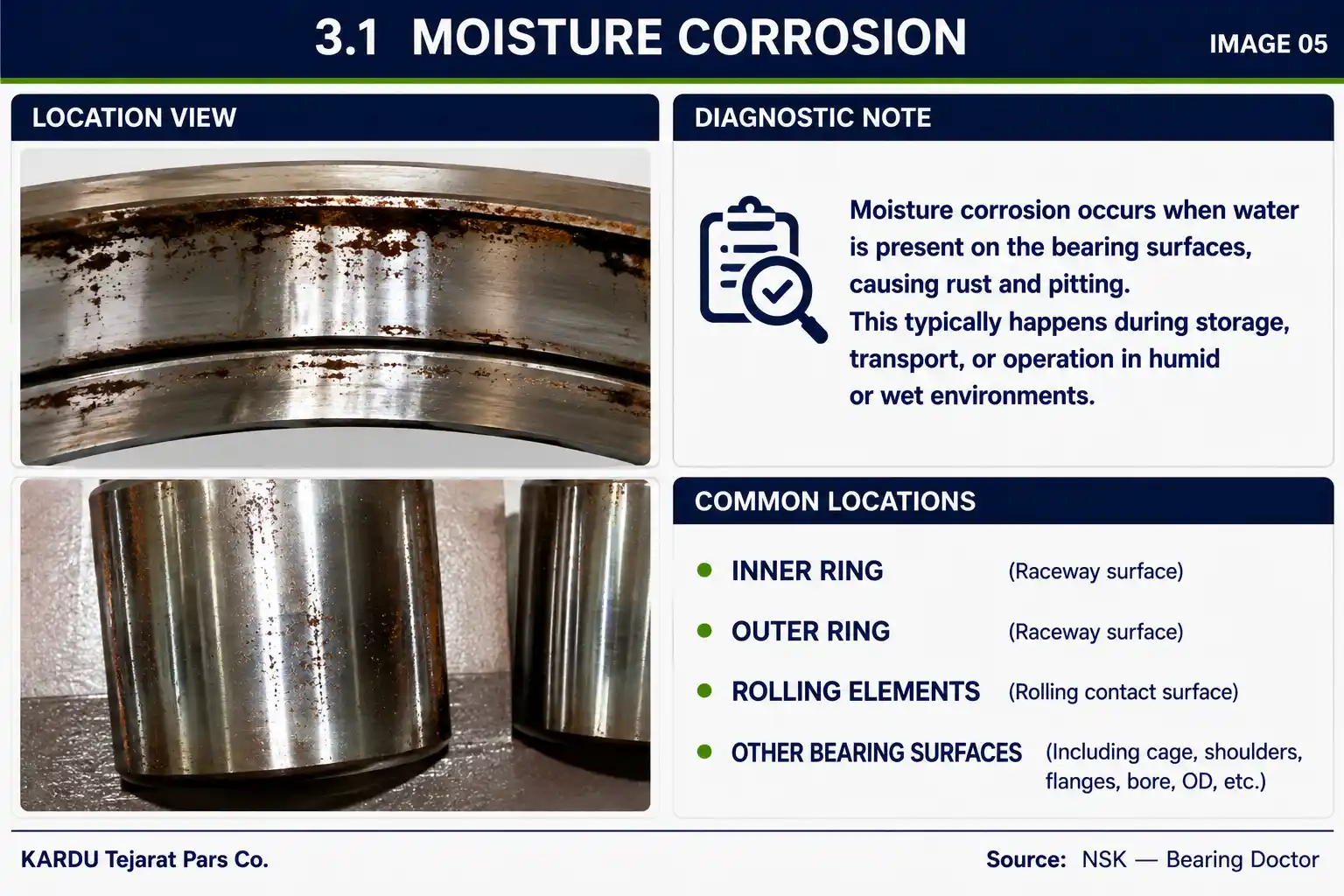 3.1 MOISTURE CORROSION

IMAGE 05

LOCATION VIEW

DIAGNOSTIC NOTE

Moisture corrosion occurs when water is present on the bearing surfaces, causing rust and pitting.
This typically happens during storage, transport, or operation in humid or wet environments.

COMMON LOCATIONS

• INNER RING (Raceway surface)

• OUTER RING (Raceway surface)

• ROLLING ELEMENTS (Rolling contact surface)

• OTHER BEARING SURFACES (Including cage, shoulders, flanges, bore, OD, etc.)

KARDU Tejarat Pars Co.

Source: NSK — Bearing Doctor